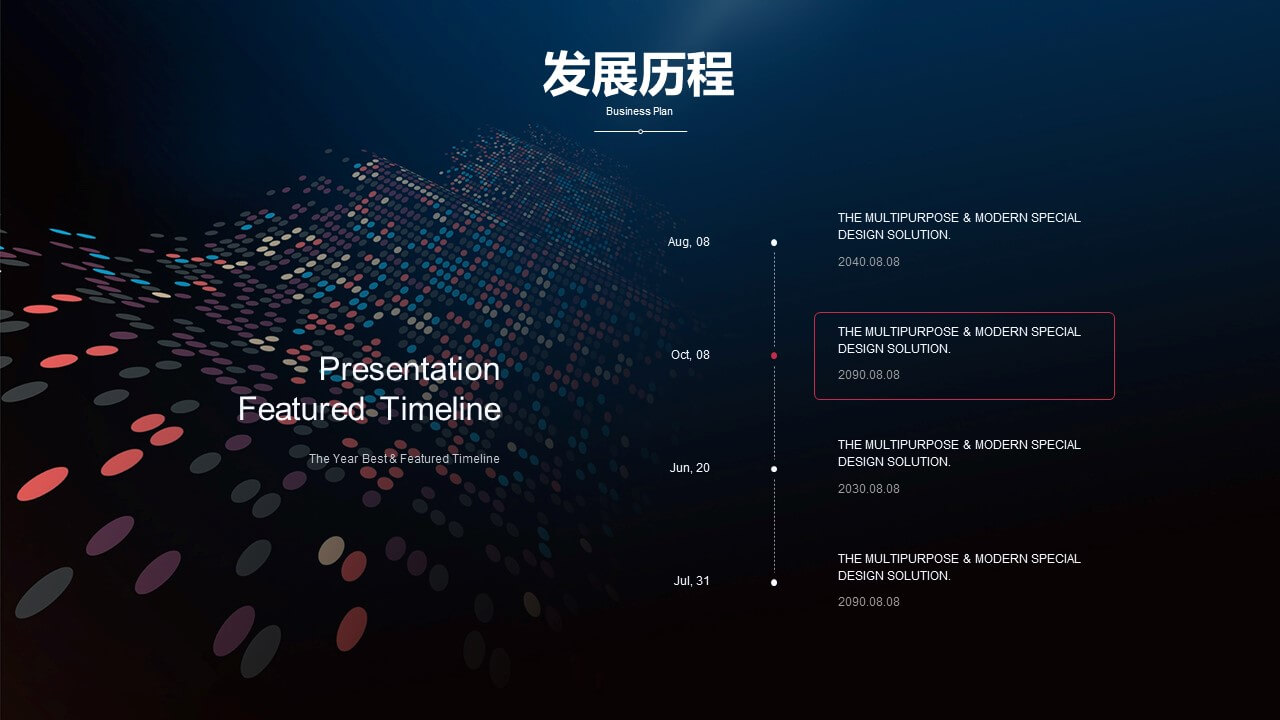 发展历程
Business Plan

Presentation
Featured Timeline

The Year Best & Featured Timeline

Aug, 08
THE MULTIPURPOSE & MODERN SPECIAL DESIGN SOLUTION.
2040.08.08

Oct, 08
THE MULTIPURPOSE & MODERN SPECIAL DESIGN SOLUTION.
2090.08.08

Jun, 20
THE MULTIPURPOSE & MODERN SPECIAL DESIGN SOLUTION.
2030.08.08

Jul, 31
THE MULTIPURPOSE & MODERN SPECIAL DESIGN SOLUTION.
2090.08.08